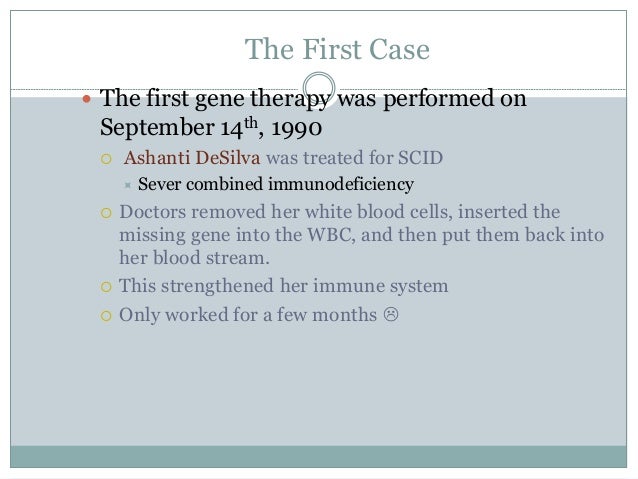 The First Case

The first gene therapy was performed on September 14th, 1990

Ashanti DeSilva was treated for SCID

Sever combined immunodeficiency

Doctors removed her white blood cells, inserted the missing gene into the WBC, and then put them back into her blood stream.

This strengthened her immune system

Only worked for a few months ☹